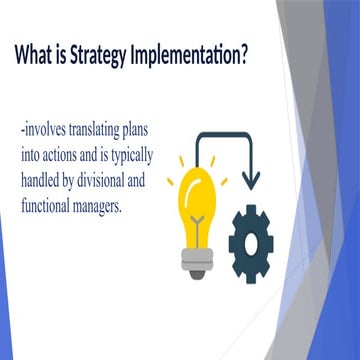 What is Strategy Implementation?

-involves translating plans into actions and is typically handled by divisional and functional managers.